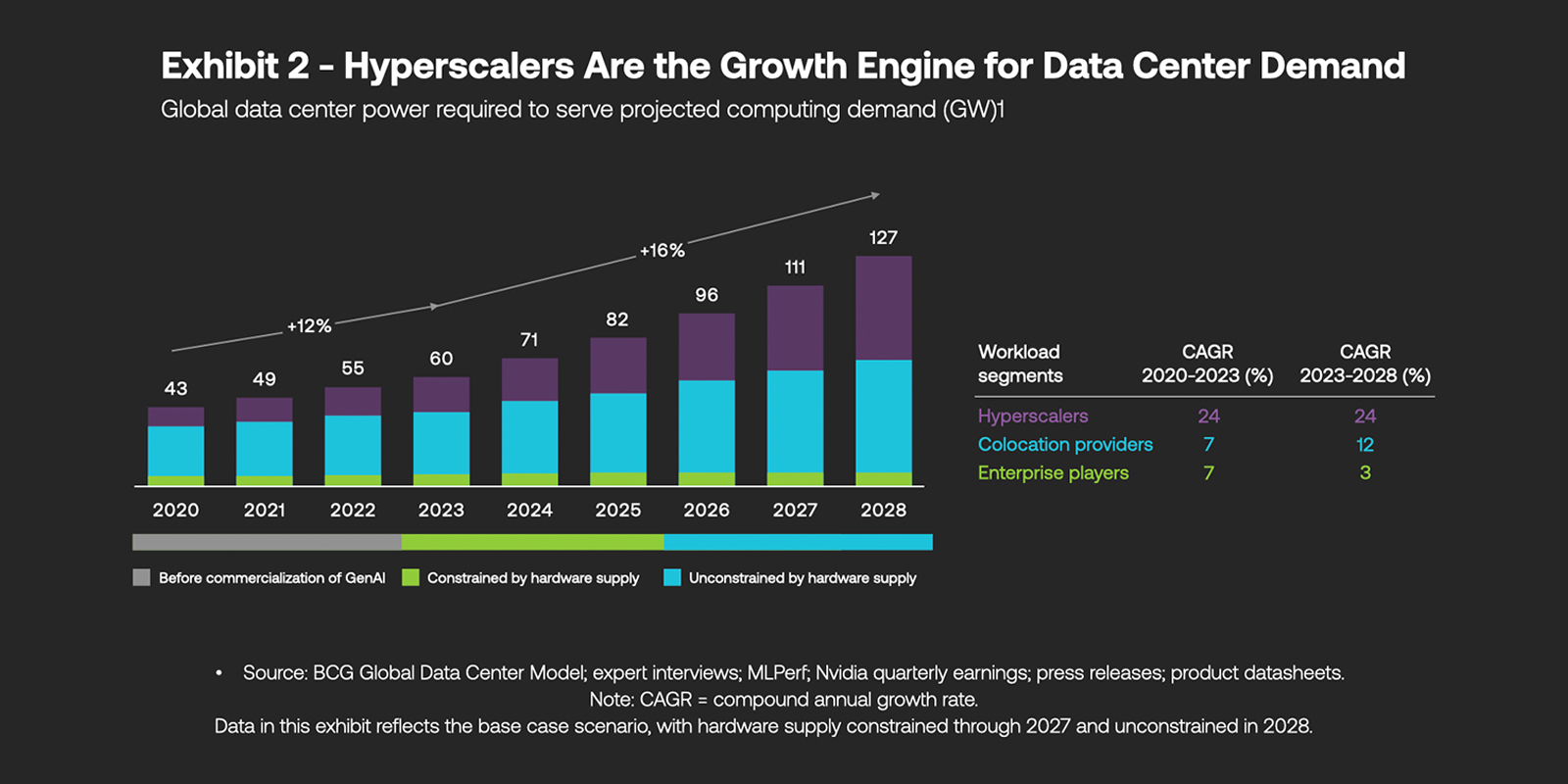 Exhibit 2 - Hyperscalers Are the Growth Engine for Data Center Demand
Global data center power required to serve projected computing demand (GW)1

+12%
+16%

43
49
55
60
71
82
96
111
127

2020
2021
2022
2023
2024
2025
2026
2027
2028

Before commercialization of GenAI
Constrained by hardware supply
Unconstrained by hardware supply

| Workload segments | CAGR 2020-2023 (%) | CAGR 2023-2028 (%) |
|---|---|---|
| Hyperscalers | 24 | 24 |
| Colocation providers | 7 | 12 |
| Enterprise players | 7 | 3 |

• Source: BCG Global Data Center Model; expert interviews; MLPerf; Nvidia quarterly earnings; press releases; product datasheets.
Note: CAGR = compound annual growth rate.
Data in this exhibit reflects the base case scenario, with hardware supply constrained through 2027 and unconstrained in 2028.